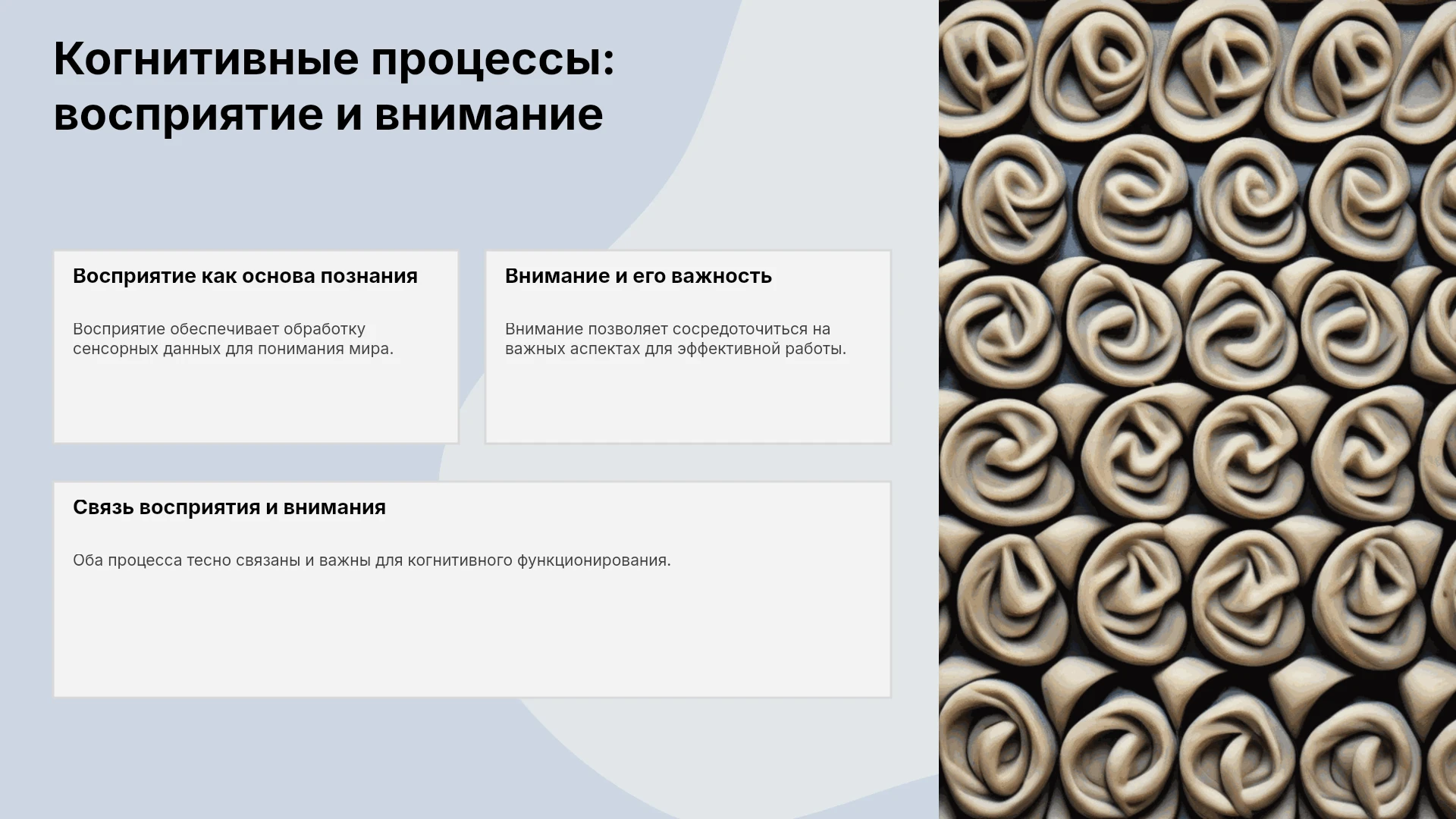 Когнитивные процессы: восприятие и внимание

Восприятие как основа познания

Восприятие обеспечивает обработку сенсорных данных для понимания мира.

Внимание и его важность

Внимание позволяет сосредоточиться на важных аспектах для эффективной работы.

Связь восприятия и внимания

Оба процесса тесно связаны и важны для когнитивного функционирования.